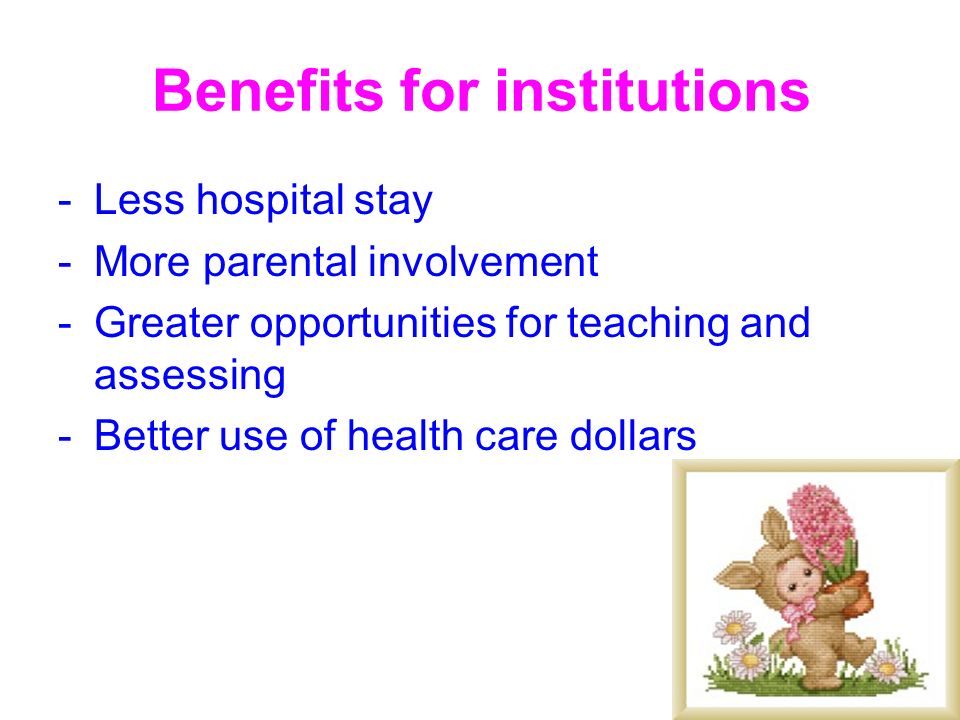 Benefits for institutions

- Less hospital stay
- More parental involvement
- Greater opportunities for teaching and assessing
- Better use of health care dollars